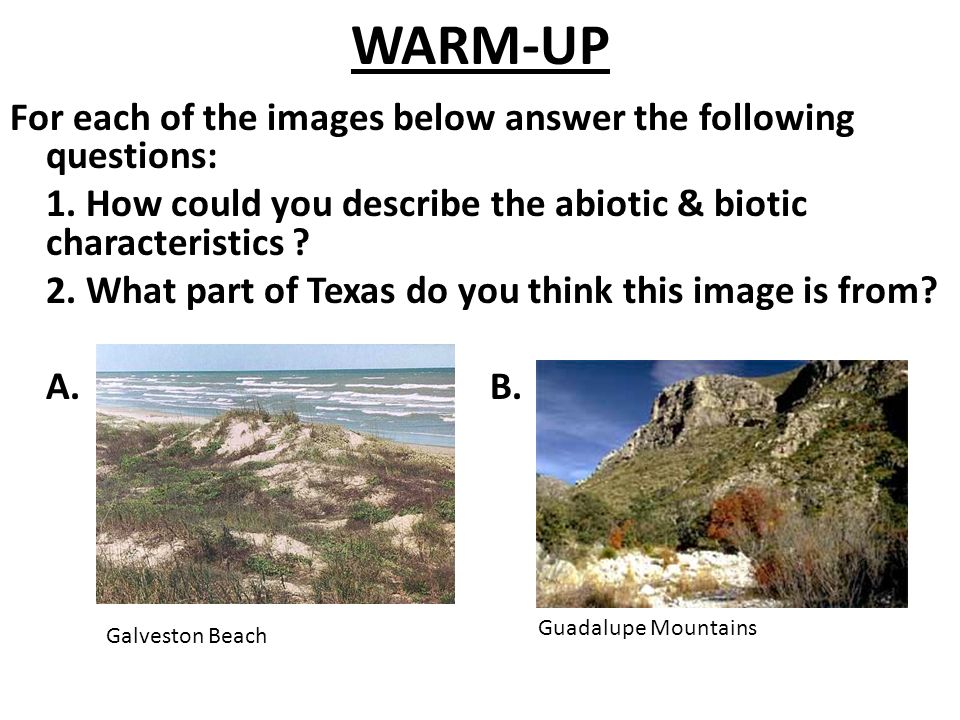 WARM-UP

For each of the images below answer the following questions:

1. How could you describe the abiotic & biotic characteristics ?

2. What part of Texas do you think this image is from?

A.

Galveston Beach

B.

Guadalupe Mountains